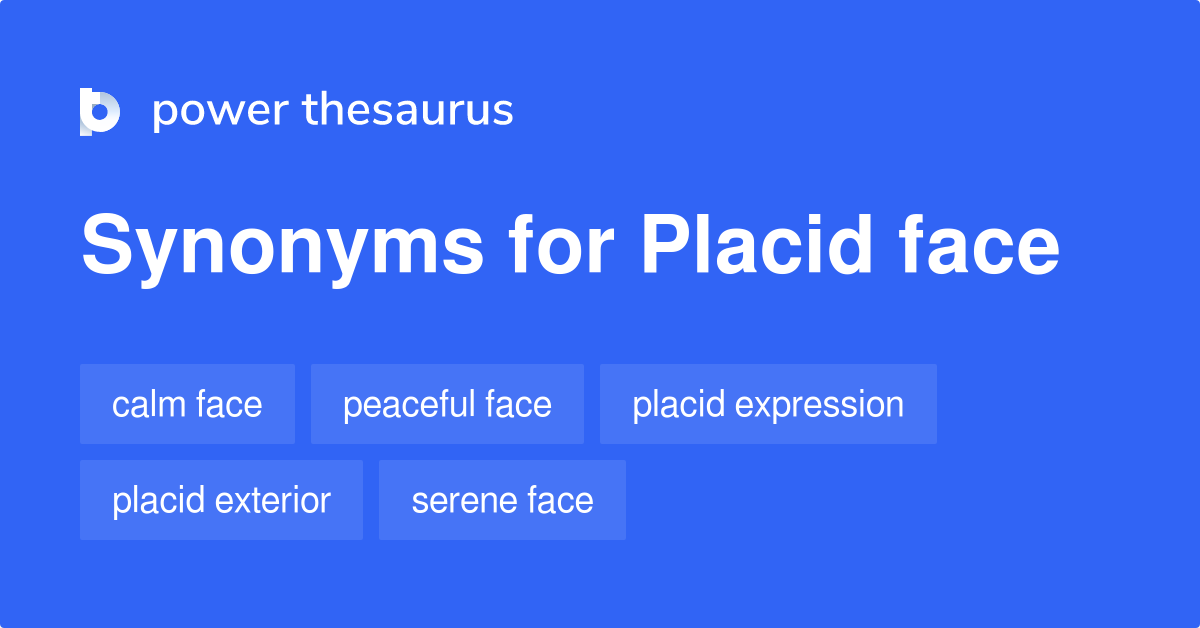 power thesaurus

Synonyms for Placid face

calm face
peaceful face
placid expression
placid exterior
serene face